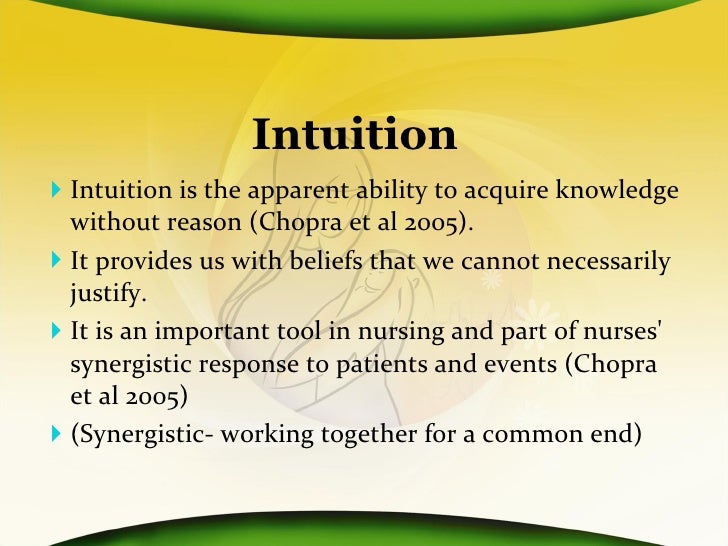 Intuition

Intuition is the apparent ability to acquire knowledge without reason (Chopra et al 2005).

It provides us with beliefs that we cannot necessarily justify.

It is an important tool in nursing and part of nurses' synergistic response to patients and events (Chopra et al 2005)

(Synergistic- working together for a common end)